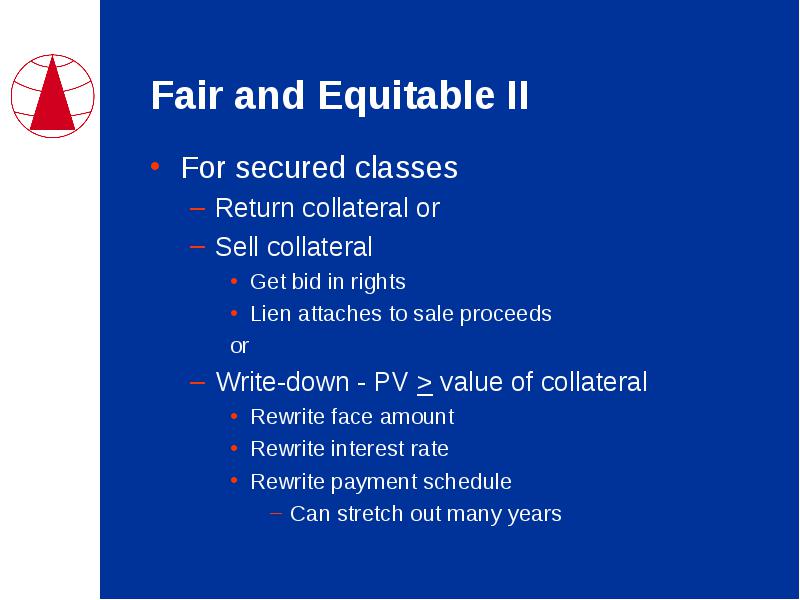 Fair and Equitable II

• For secured classes
  – Return collateral or
  – Sell collateral
    • Get bid in rights
    • Lien attaches to sale proceeds
    or
  – Write-down - PV $\geq$ value of collateral
    • Rewrite face amount
    • Rewrite interest rate
    • Rewrite payment schedule
      – Can stretch out many years